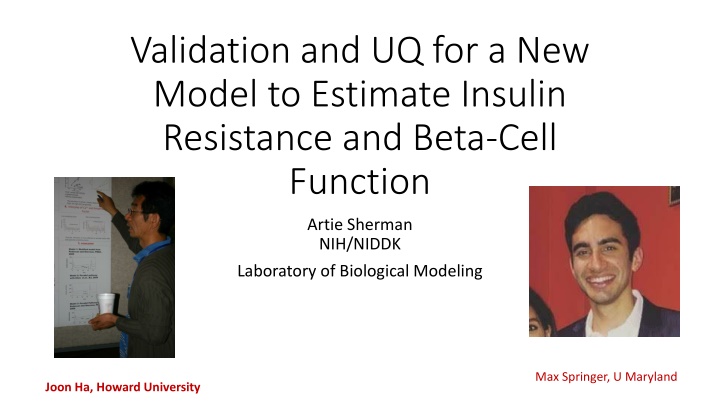 Validation and UQ for a New Model to Estimate Insulin Resistance and Beta-Cell Function

Artie Sherman
NIH/NIDDK

Laboratory of Biological Modeling

Joon Ha, Howard University

Max Springer, U Maryland